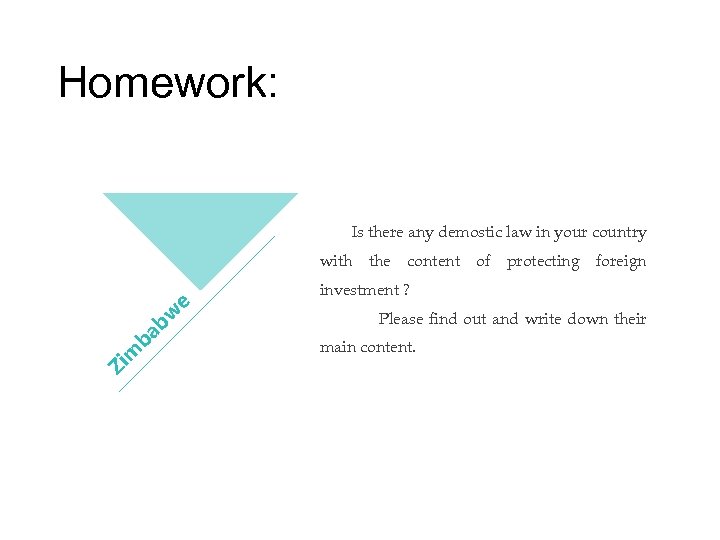 Homework:

Zimbabwe

Is there any demostic law in your country with the content of protecting foreign investment ?

Please find out and write down their main content.